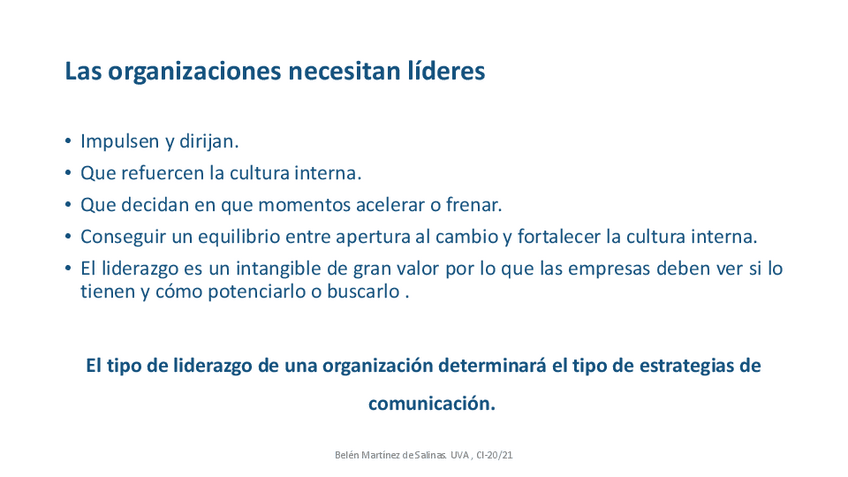 Las organizaciones necesitan líderes

• Impulsen y dirijan.
• Que refuercen la cultura interna.
• Que decidan en que momentos acelerar o frenar.
• Conseguir un equilibrio entre apertura al cambio y fortalecer la cultura interna.
• El liderazgo es un intangible de gran valor por lo que las empresas deben ver si lo tienen y cómo potenciarlo o buscarlo .

El tipo de liderazgo de una organización determinará el tipo de estrategias de comunicación.

Belén Martínez de Salinas. UVA , CI-20/21